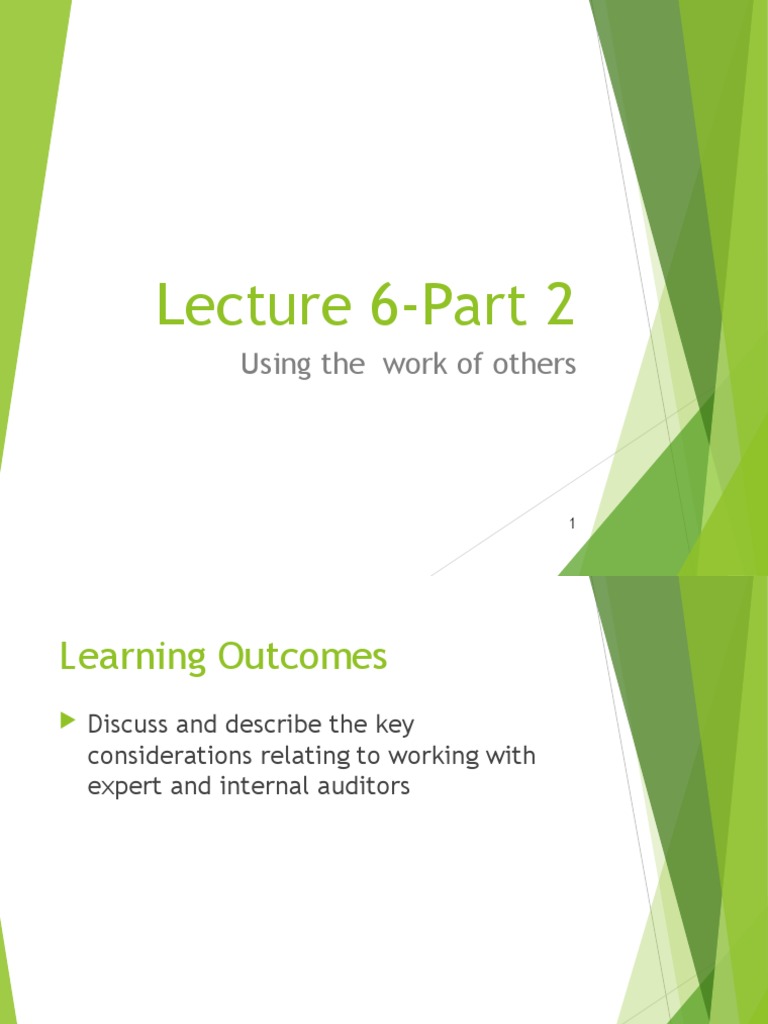 Lecture 6-Part 2

Using the work of others

1

Learning Outcomes

Discuss and describe the key considerations relating to working with expert and internal auditors